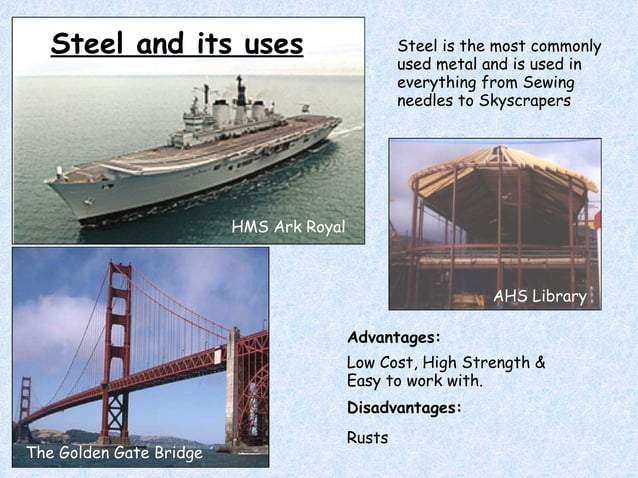 Steel and its uses

Steel is the most commonly used metal and is used in everything from Sewing needles to Skyscrapers

HMS Ark Royal

AHS Library

The Golden Gate Bridge

Advantages:

Low Cost, High Strength & Easy to work with.

Disadvantages:

Rusts